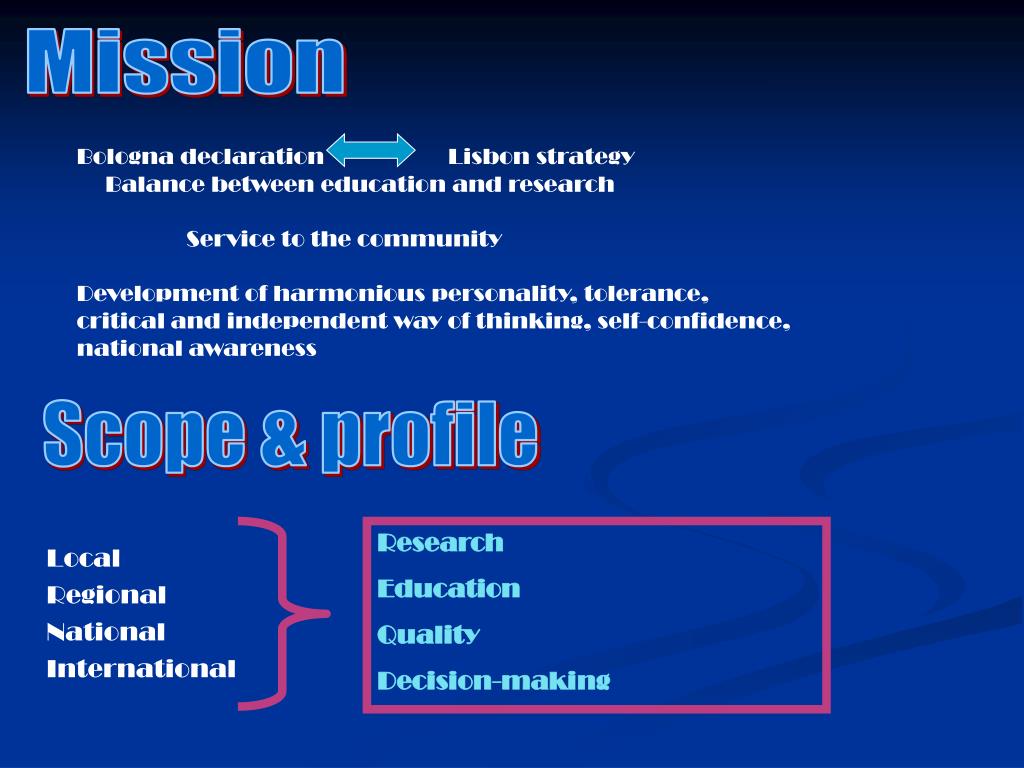 Mission

Bologna declaration Lisbon strategy
Balance between education and research

Service to the community

Development of harmonious personality, tolerance, critical and independent way of thinking, self-confidence, national awareness

Scope & profile

Local
Regional
National
International

Research
Education
Quality
Decision-making